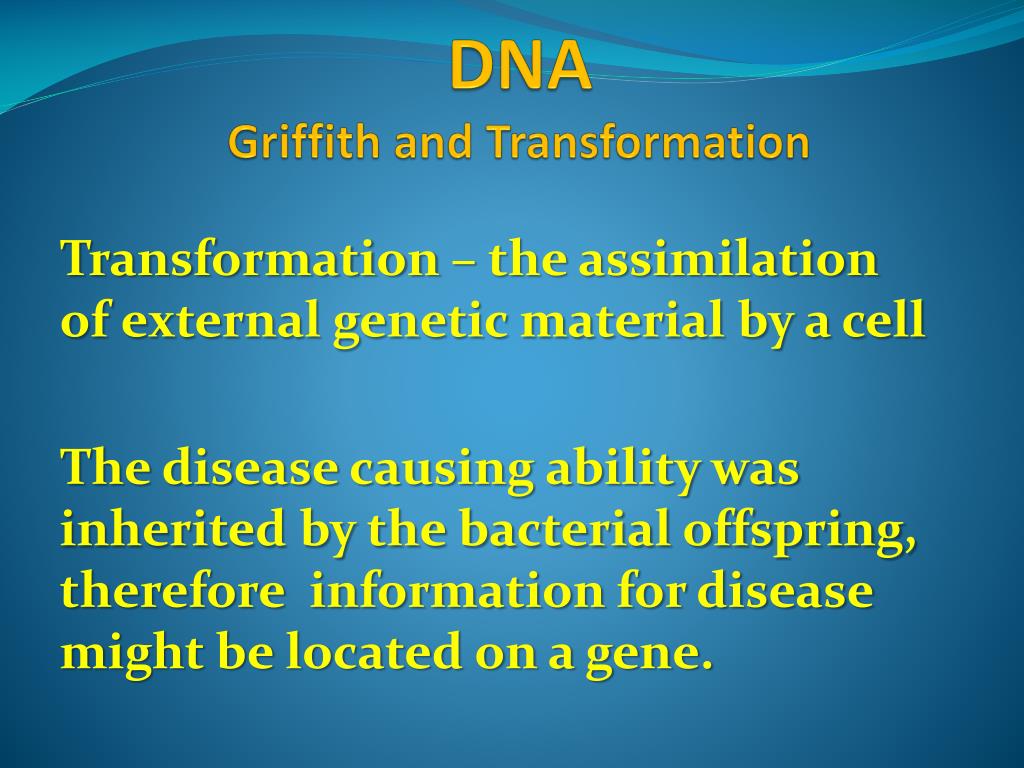 DNA
Griffith and Transformation

Transformation – the assimilation of external genetic material by a cell

The disease causing ability was inherited by the bacterial offspring, therefore information for disease might be located on a gene.